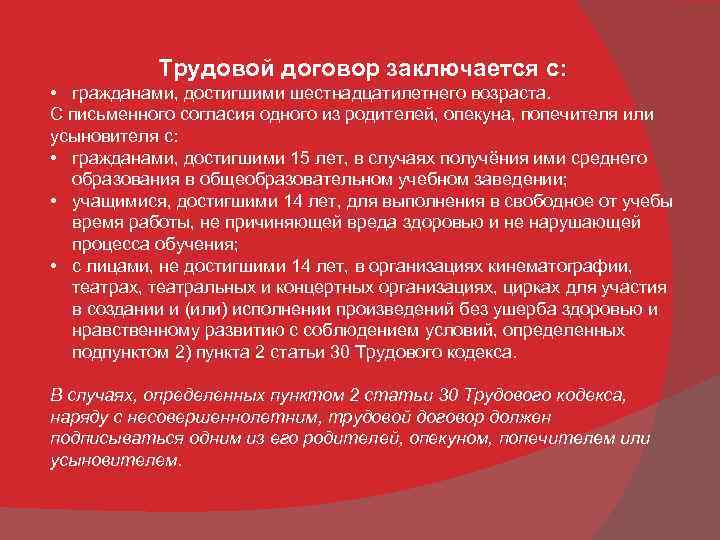 Трудовой договор заключается с:

• гражданами, достигшими шестнадцатилетнего возраста.

С письменного согласия одного из родителей, опекуна, попечителя или усыновителя с:

• гражданами, достигшими 15 лет, в случаях получёния ими среднего образования в общеобразовательном учебном заведении;
• учащимися, достигшими 14 лет, для выполнения в свободное от учебы время работы, не причиняющей вреда здоровью и не нарушающей процесса обучения;
• с лицами, не достигшими 14 лет, в организациях кинематографии, театрах, театральных и концертных организациях, цирках для участия в создании и (или) исполнении произведений без ушерба здоровью и нравственному развитию с соблюдением условий, определенных подпунктом 2) пункта 2 статьи 30 Трудового кодекса.

В случаях, определенных пунктом 2 статьи 30 Трудового кодекса, наряду с несовершеннолетним, трудовой договор должен подписываться одним из его родителей, опекуном, попечителем или усыновителем.